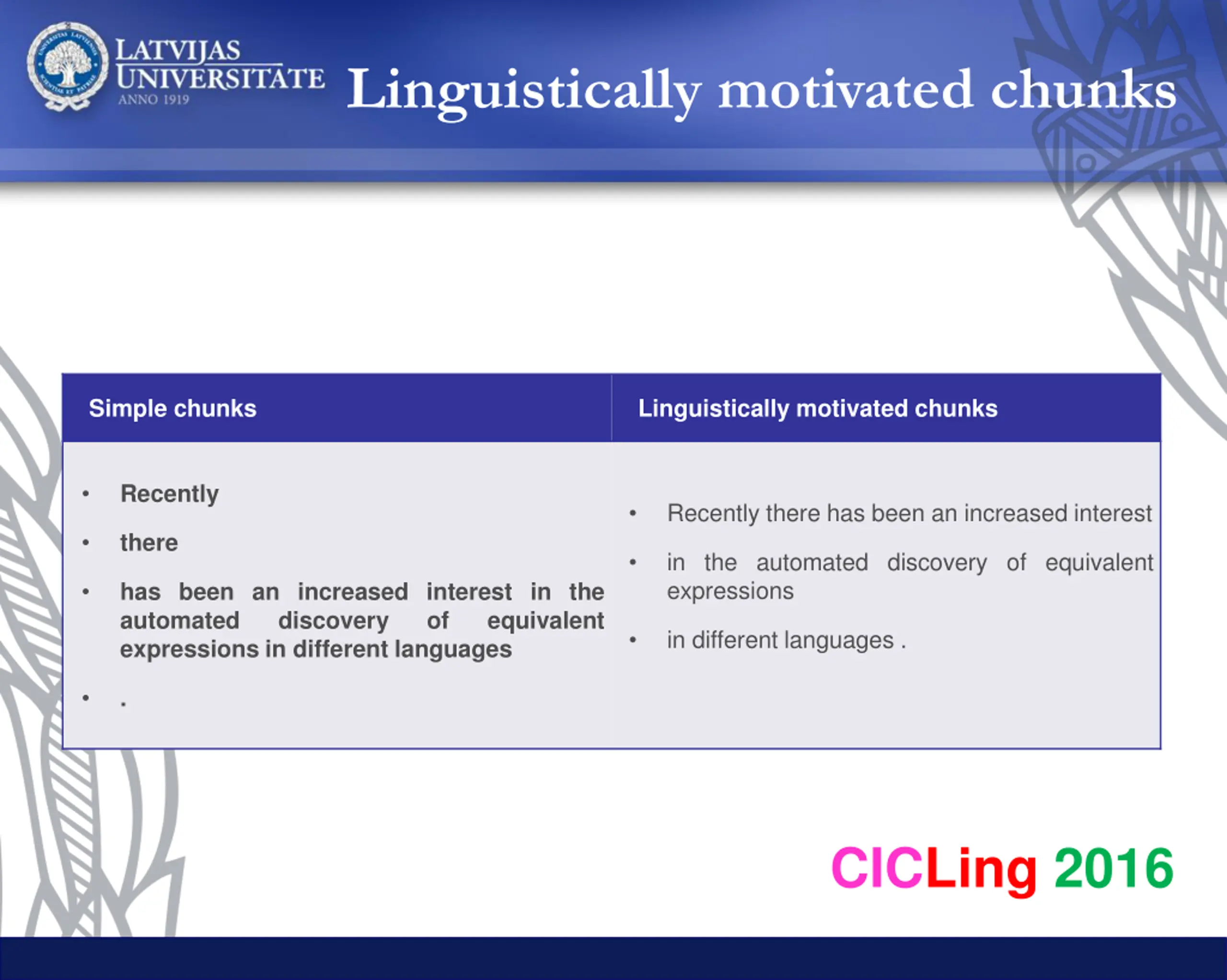 LATVIJAS UNIVERSITĀTE ANNO 1919

Linguistically motivated chunks

| Simple chunks | Linguistically motivated chunks |
|---|---|
| • Recently<br>• there<br>• has been an increased interest in the automated discovery of equivalent expressions in different languages<br>• . | • Recently there has been an increased interest<br>• in the automated discovery of equivalent expressions<br>• in different languages . |

CICLing 2016